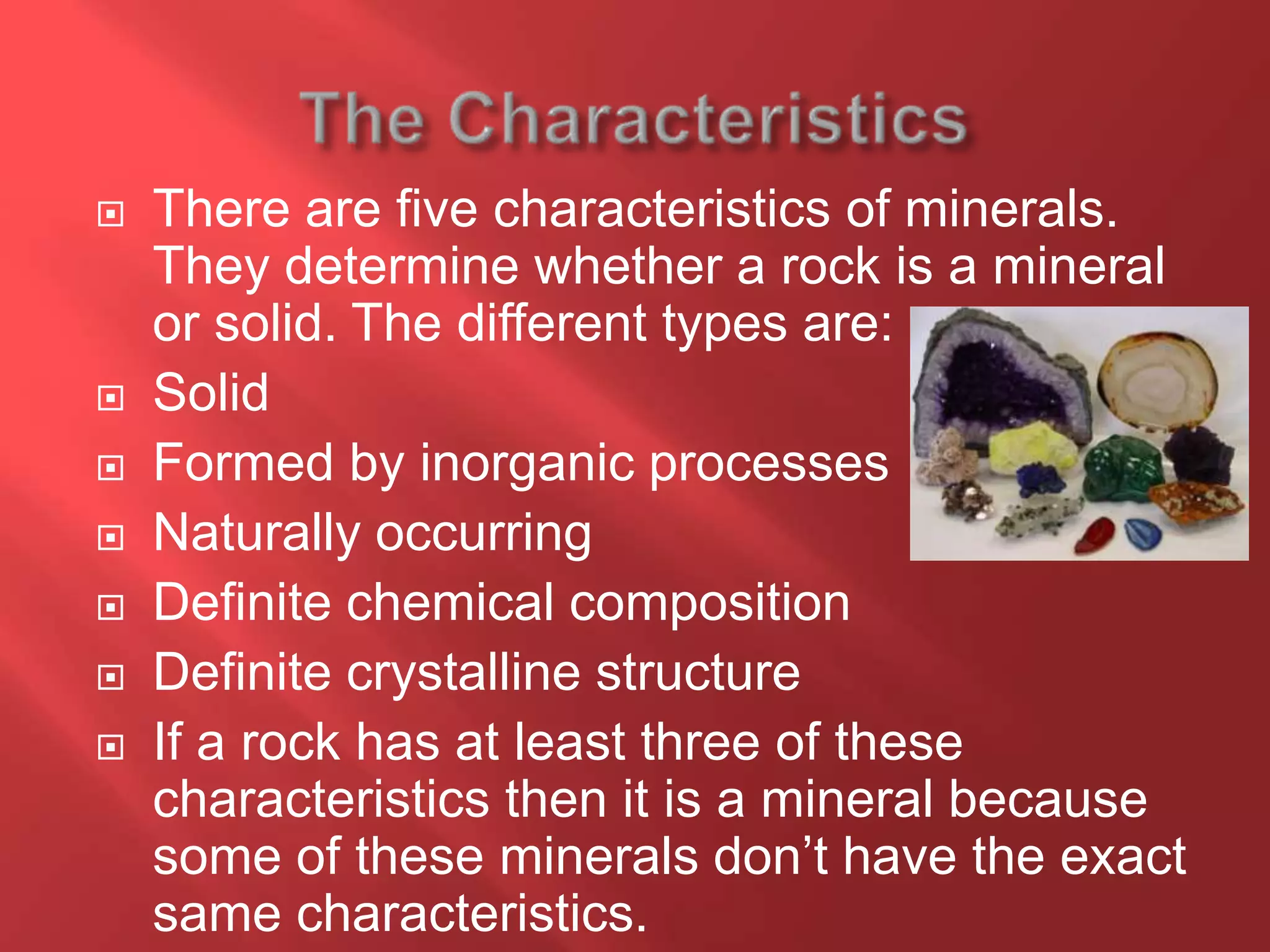 The Characteristics

There are five characteristics of minerals. They determine whether a rock is a mineral or solid. The different types are:

Solid

Formed by inorganic processes

Naturally occurring

Definite chemical composition

Definite crystalline structure

If a rock has at least three of these characteristics then it is a mineral because some of these minerals don’t have the exact same characteristics.